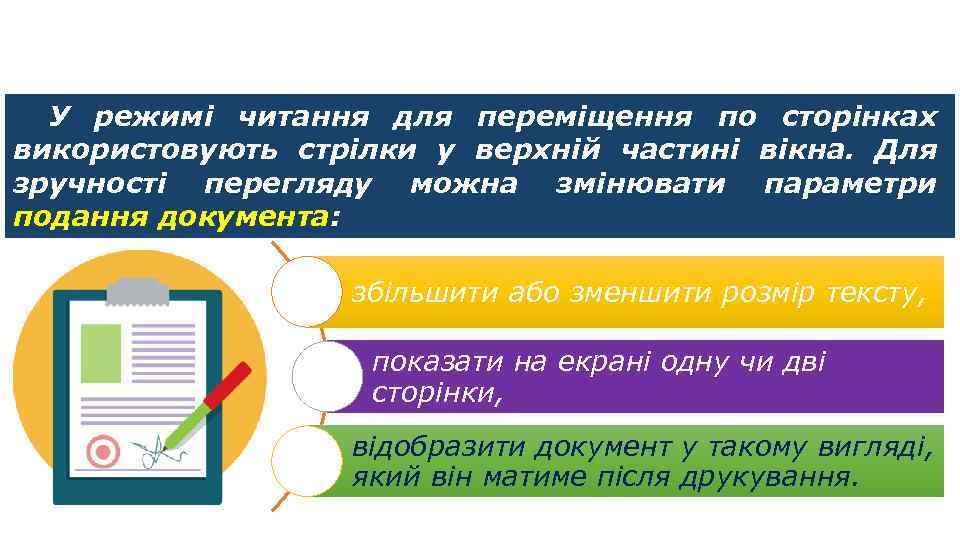 У режимі читання для переміщення по сторінках використовують стрілки у верхній частині вікна. Для зручності перегляду можна змінювати параметри подання документа:

збільшити або зменшити розмір тексту,

показати на екрані одну чи дві сторінки,

відобразити документ у такому вигляді, який він матиме після друкування.